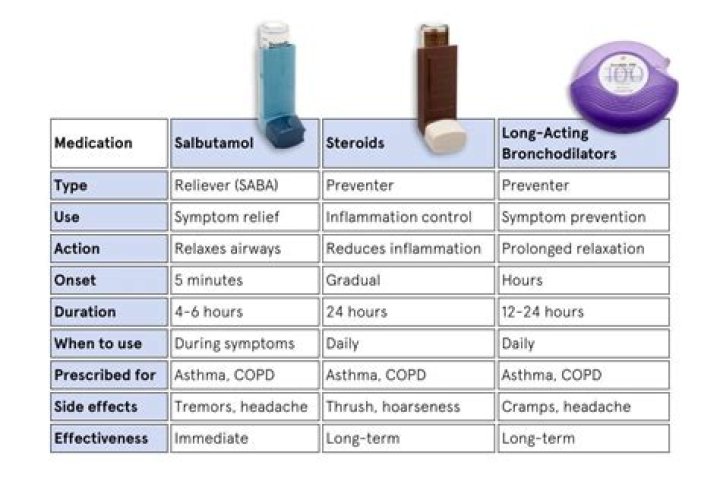 | Medication | Salbutamol | Steroids | Long-Acting Bronchodilators |
|---|---|---|---|
| Type | Reliever (SABA) | Preventer | Preventer |
| Use | Symptom relief | Inflammation control | Symptom prevention |
| Action | Relaxes airways | Reduces inflammation | Prolonged relaxation |
| Onset | 5 minutes | Gradual | Hours |
| Duration | 4-6 hours | 24 hours | 12-24 hours |
| When to use | During symptoms | Daily | Daily |
| Prescribed for | Asthma, COPD | Asthma, COPD | Asthma, COPD |
| Side effects | Tremors, headache | Thrush, hoarseness | Cramps, headache |
| Effectiveness | Immediate | Long-term | Long-term |

100